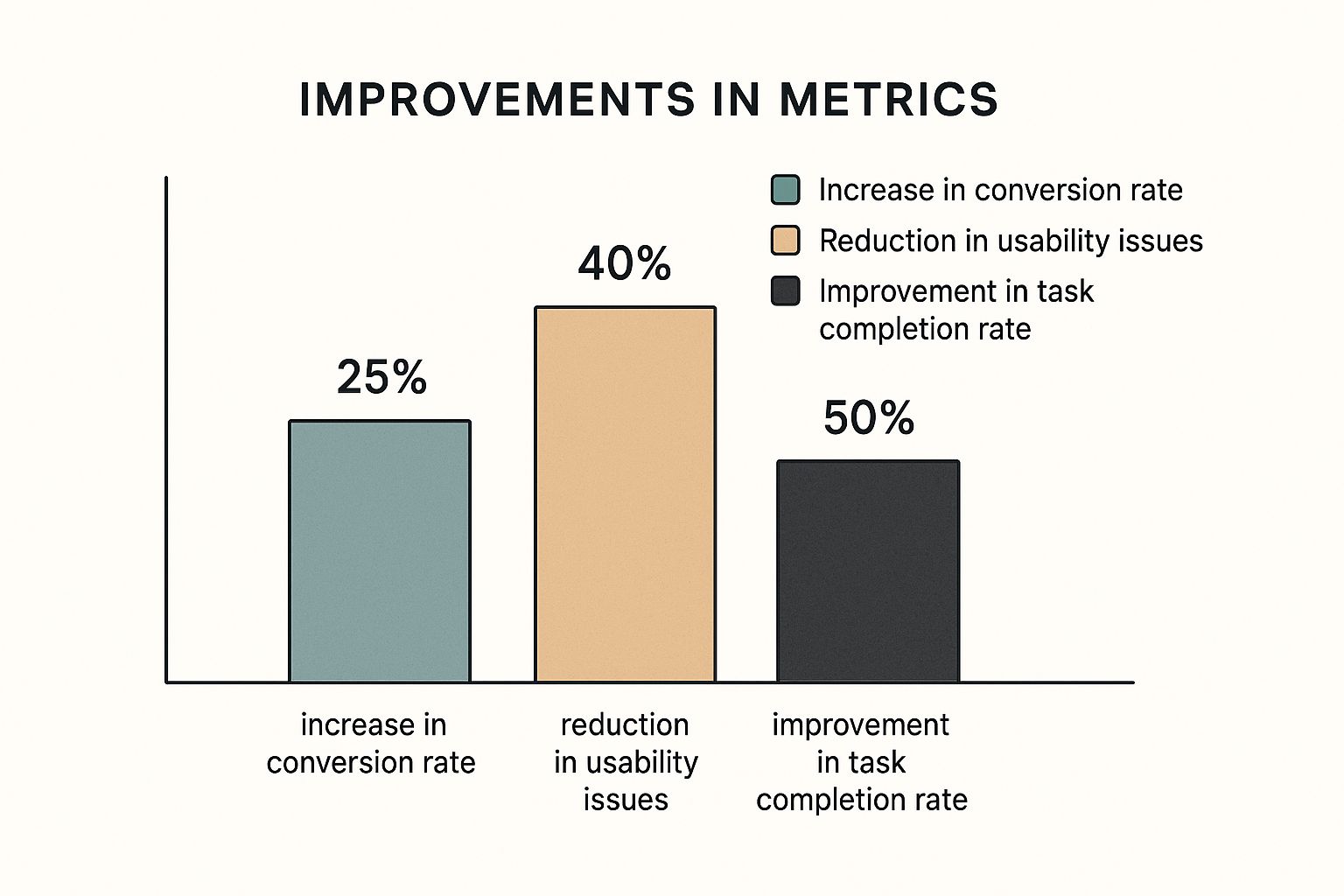 IMPROVEMENTS IN METRICS

Increase in conversion rate
Reduction in usability issues
Improvement in task completion rate

25%
40%
50%

increase in conversion rate
reduction in usability issues
improvement in task completion rate